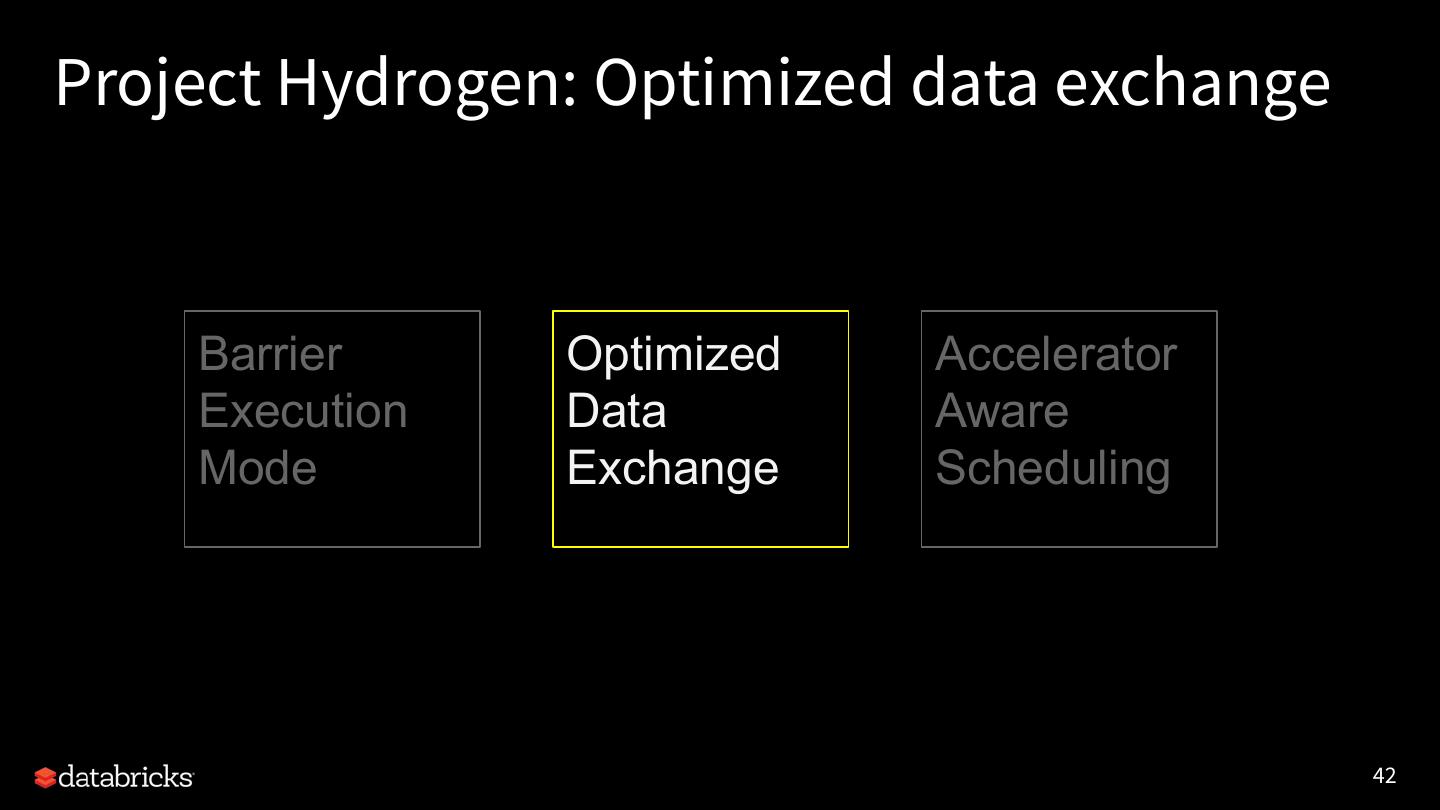 Project Hydrogen: Optimized data exchange

Barrier Execution Mode

Optimized Data Exchange

Accelerator Aware Scheduling

databricks

42